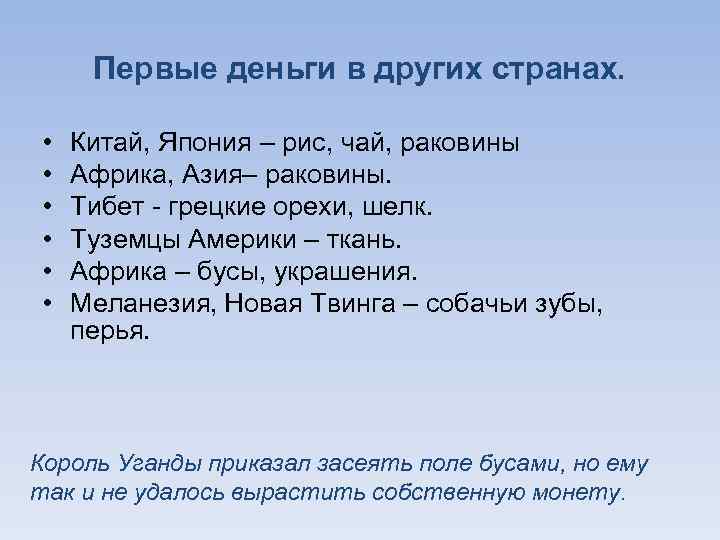 Первые деньги в других странах.

• Китай, Япония – рис, чай, раковины
• Африка, Азия– раковины.
• Тибет - грецкие орехи, шелк.
• Туземцы Америки – ткань.
• Африка – бусы, украшения.
• Меланезия, Новая Твинга – собачьи зубы, перья.

Король Уганды приказал засеять поле бусами, но ему так и не удалось вырастить собственную монету.